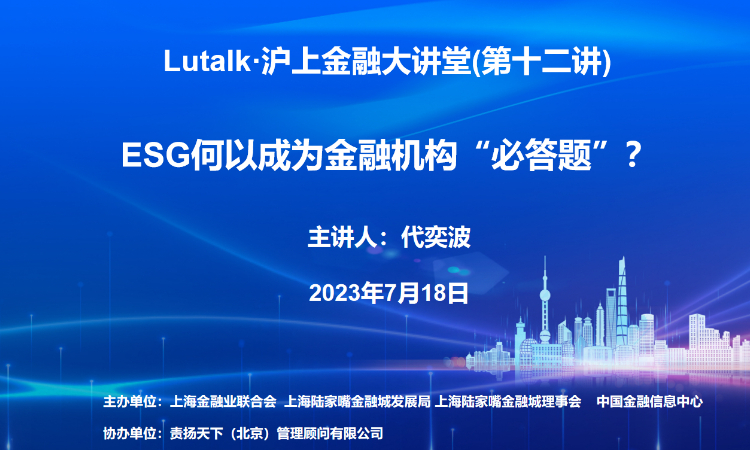 Lutalk·沪上金融大讲堂(第十二讲)

ESG何以成为金融机构“必答题”？

主讲人：代奕波

2023年7月18日

主办单位：上海金融业联合会 上海陆家嘴金融城发展局 上海陆家嘴金融城理事会 中国金融信息中心

协办单位：责扬天下（北京）管理顾问有限公司